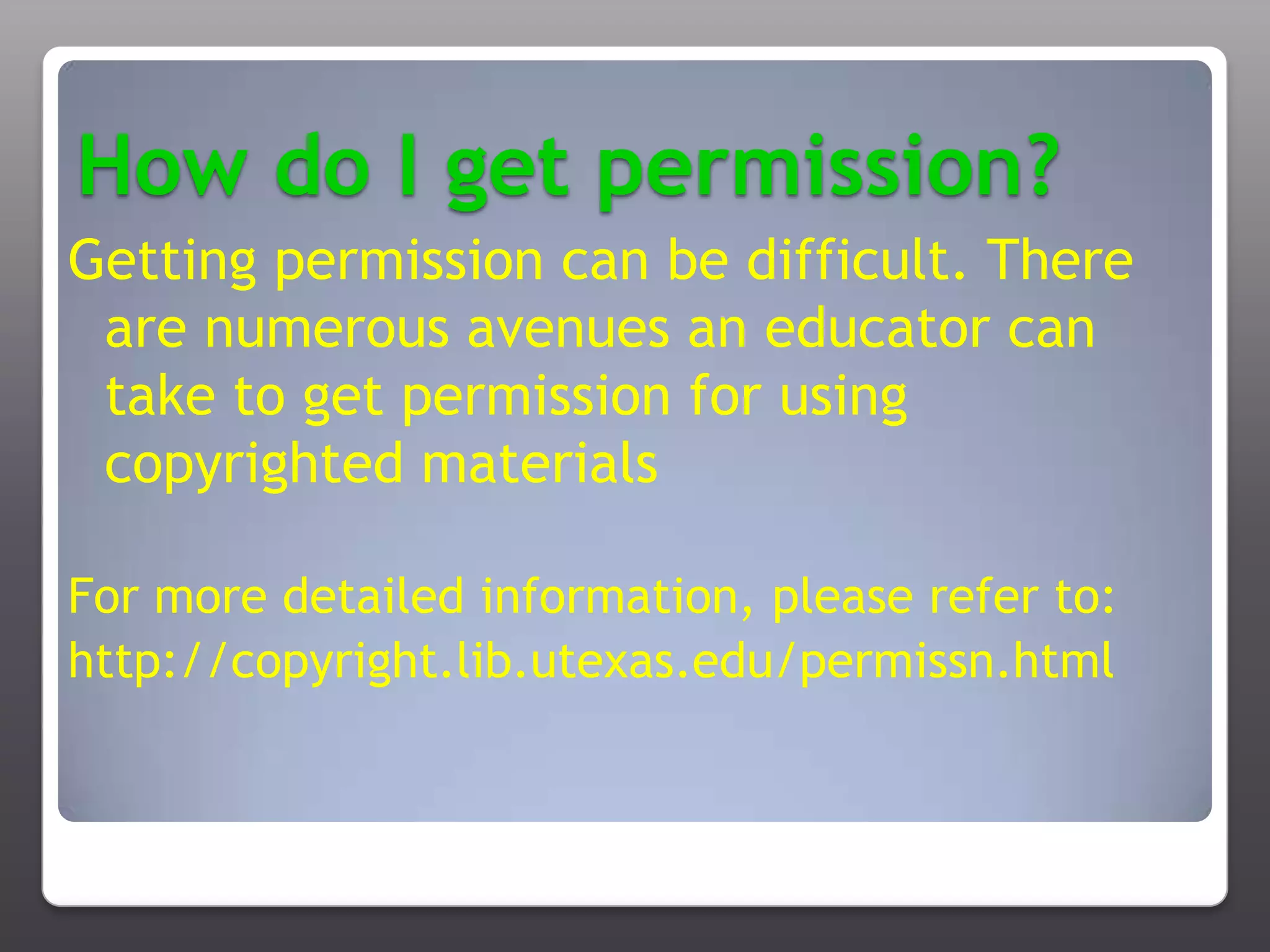 How do I get permission?

Getting permission can be difficult. There are numerous avenues an educator can take to get permission for using copyrighted materials

For more detailed information, please refer to:
http://copyright.lib.utexas.edu/permissn.html